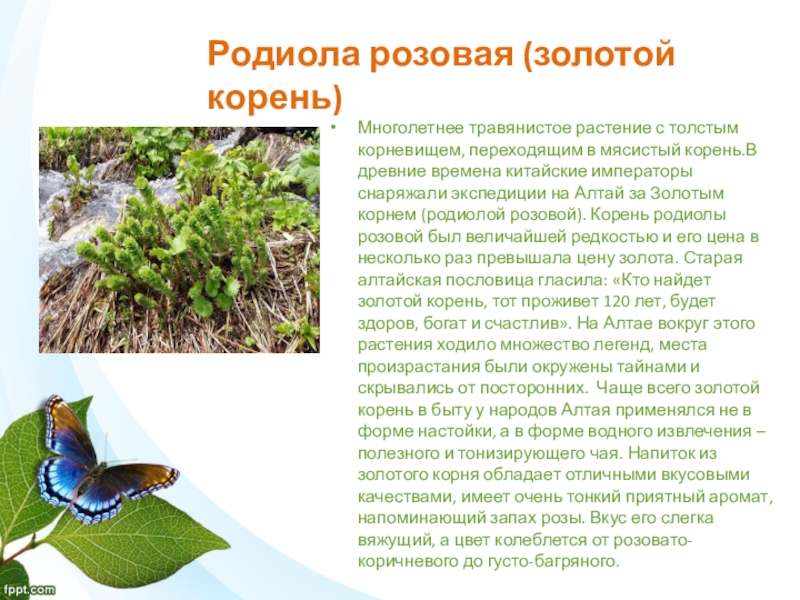 Родиола розовая (золотой корень)

• Многолетнее травянистое растение с толстым корневищем, переходящим в мясистый корень.В древние времена китайские императоры снаряжали экспедиции на Алтай за Золотым корнем (родиолой розовой). Корень родиолы розовой был величайшей редкостью и его цена в несколько раз превышала цену золота. Старая алтайская пословица гласила: «Кто найдет золотой корень, тот проживет 120 лет, будет здоров, богат и счастлив». На Алтае вокруг этого растения ходило множество легенд, места произрастания были окружены тайнами и скрывались от посторонних. Чаще всего золотой корень в быту у народов Алтая применялся не в форме настойки, а в форме водного извлечения – полезного и тонизирующего чая. Напиток из золотого корня обладает отличными вкусовыми качествами, имеет очень тонкий приятный аромат, напоминающий запах розы. Вкус его слегка вяжущий, а цвет колеблется от розовато-коричневого до густо-багряного.

fppt.com